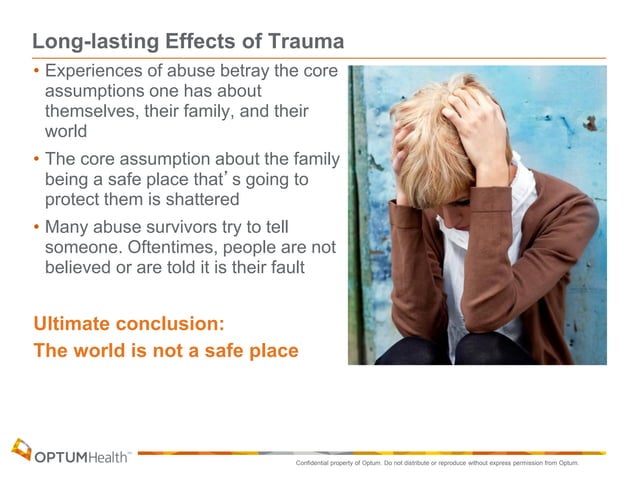 Long-lasting Effects of Trauma

• Experiences of abuse betray the core assumptions one has about themselves, their family, and their world

• The core assumption about the family being a safe place that's going to protect them is shattered

• Many abuse survivors try to tell someone. Oftentimes, people are not believed or are told it is their fault

Ultimate conclusion:
The world is not a safe place

OPTUMHealth™

Confidential property of Optum. Do not distribute or reproduce without express permission from Optum.